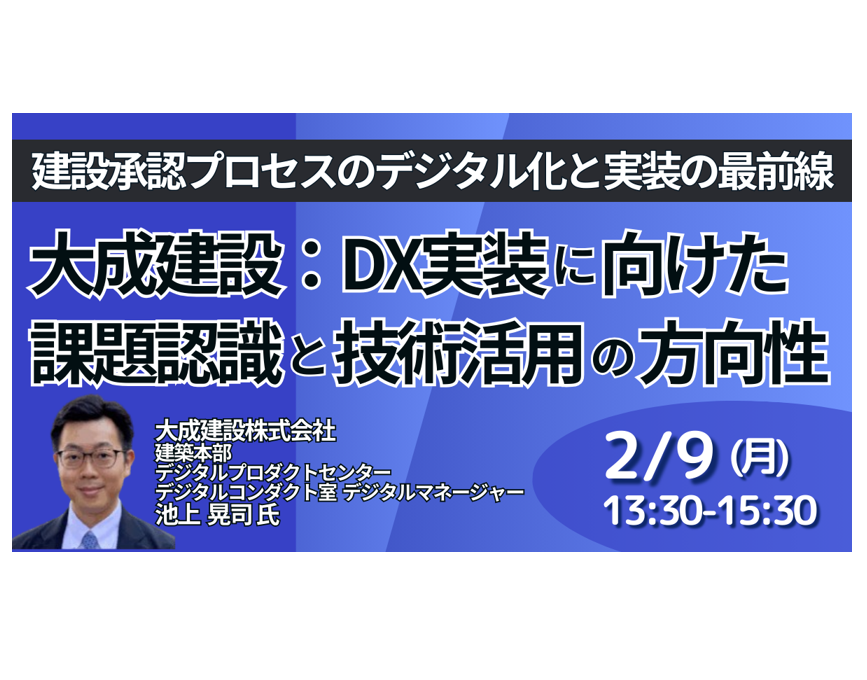 建設承認プロセスのデジタル化と実装の最前線

大成建設：DX実装に向けた課題認識と技術活用の方向性

大成建設株式会社
建築本部
デジタルプロダクトセンター
デジタルコンダクト室 デジタルマネージャー
池上 晃司 氏

2/9 (月)
13:30-15:30